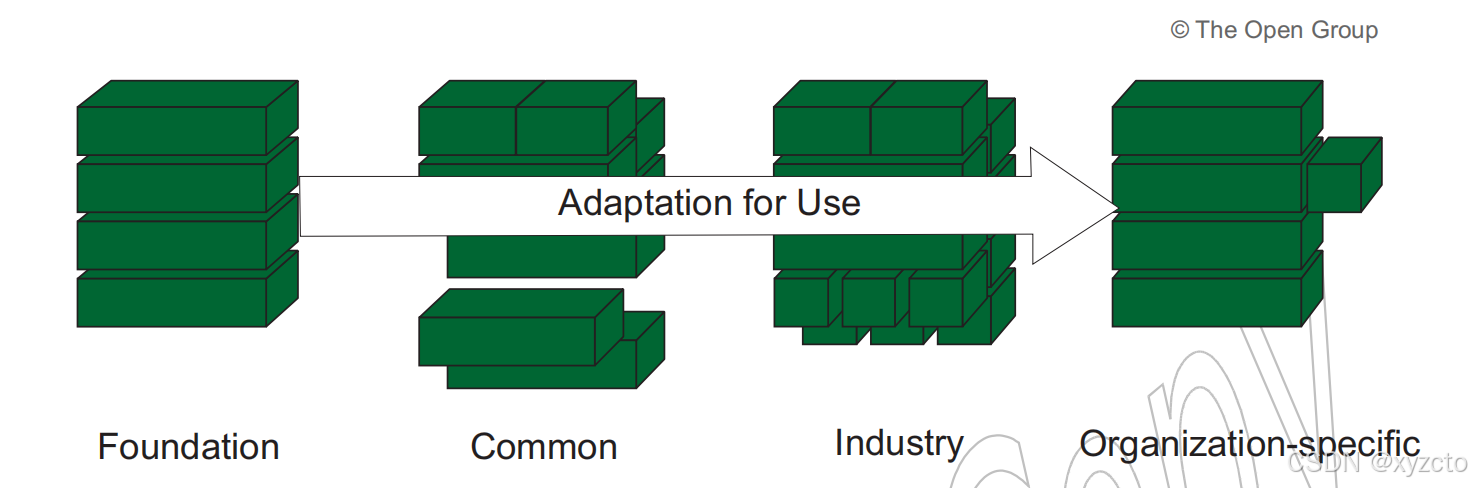 © The Open Group

Adaptation for Use

Foundation

Common

Industry

Organization-specific

CSDN @xyzcto